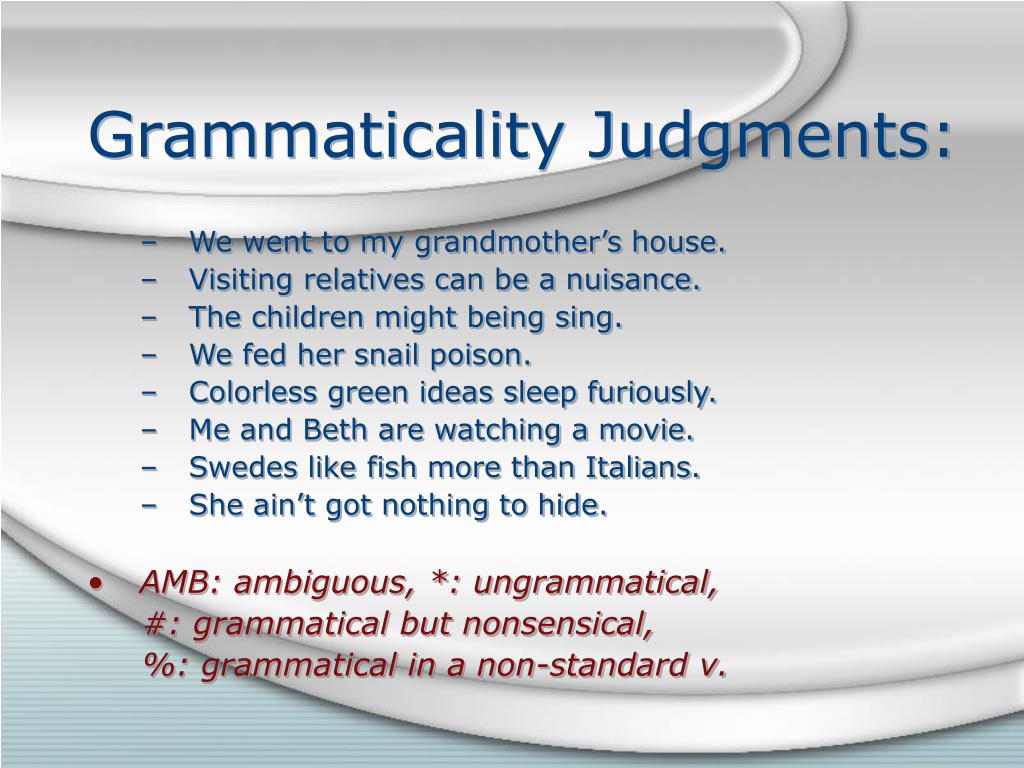 Grammaticality Judgments:

– We went to my grandmother’s house.
– Visiting relatives can be a nuisance.
– The children might being sing.
– We fed her snail poison.
– Colorless green ideas sleep furiously.
– Me and Beth are watching a movie.
– Swedes like fish more than Italians.
– She ain’t got nothing to hide.

• AMB: ambiguous, *: ungrammatical, #: grammatical but nonsensical, %: grammatical in a non-standard v.